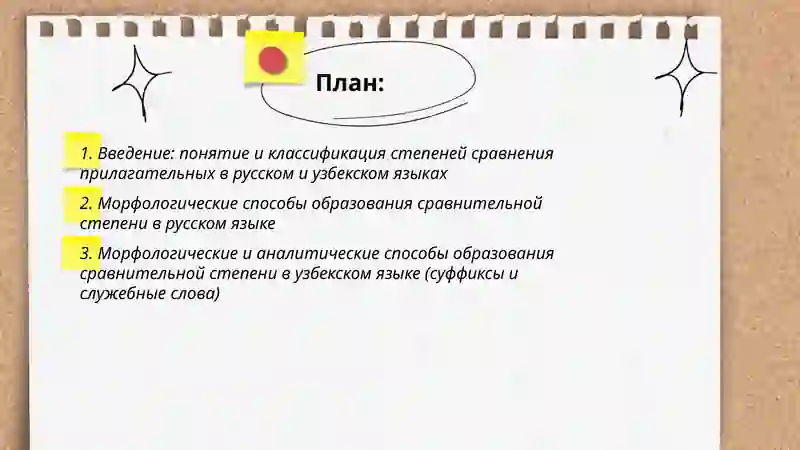 План:

1. Введение: понятие и классификация степеней сравнения прилагательных в русском и узбекском языках

2. Морфологические способы образования сравнительной степени в русском языке

3. Морфологические и аналитические способы образования сравнительной степени в узбекском языке (суффиксы и служебные слова)